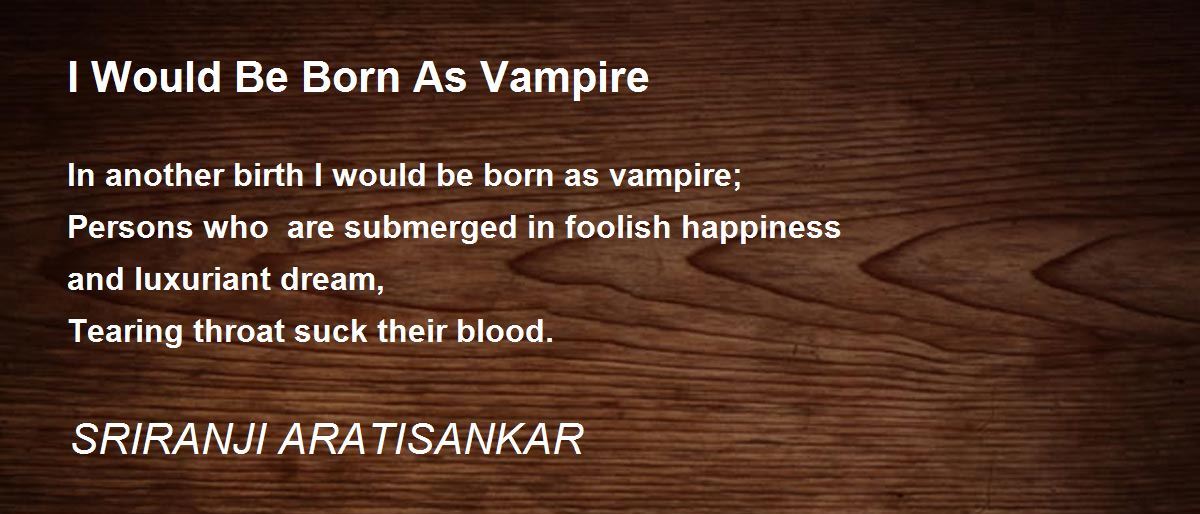 I Would Be Born As Vampire

In another birth I would be born as vampire;
Persons who are submerged in foolish happiness
and luxuriant dream,
Tearing throat suck their blood.

SRIRANJI ARATISANKAR